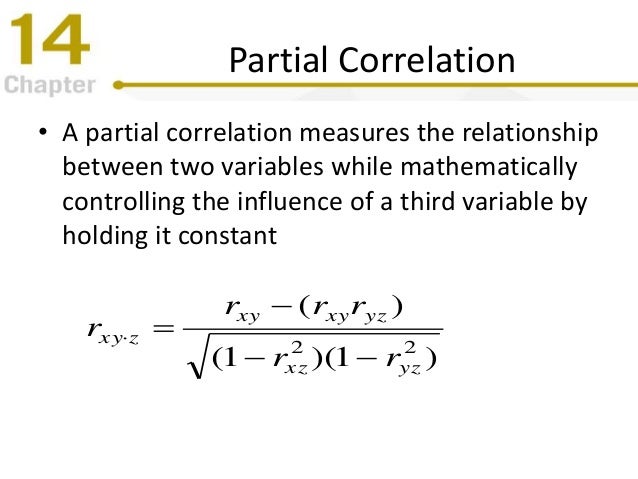 14
Chapter

Partial Correlation

• A partial correlation measures the relationship between two variables while mathematically controlling the influence of a third variable by holding it constant

$r_{xy \cdot z} = \frac{r_{xy} - (r_{xy} r_{yz})}{\sqrt{(1 - r_{xz}^2)(1 - r_{yz}^2)}}$